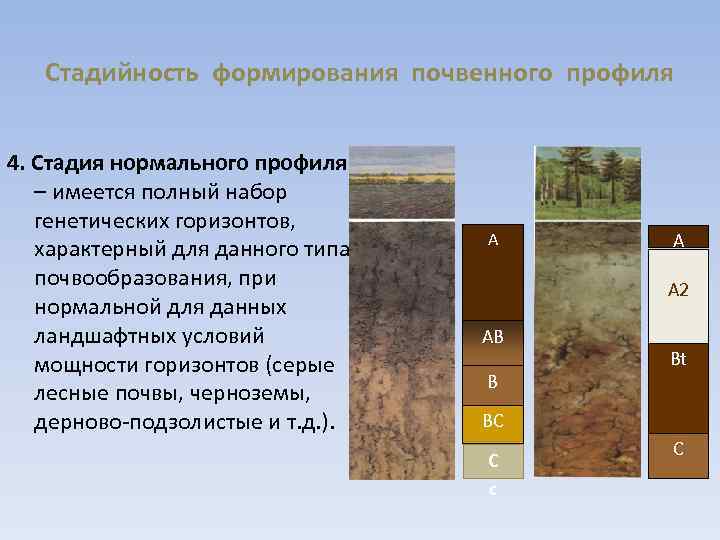 Стадийность формирования почвенного профиля

4. Стадия нормального профиля – имеется полный набор генетических горизонтов, характерный для данного типа почвообразования, при нормальной для данных ландшафтных условий мощности горизонтов (серые лесные почвы, черноземы, дерново-подзолистые и т.д.).

A
AB
B
BC
C
c

A
A2
Bt
C